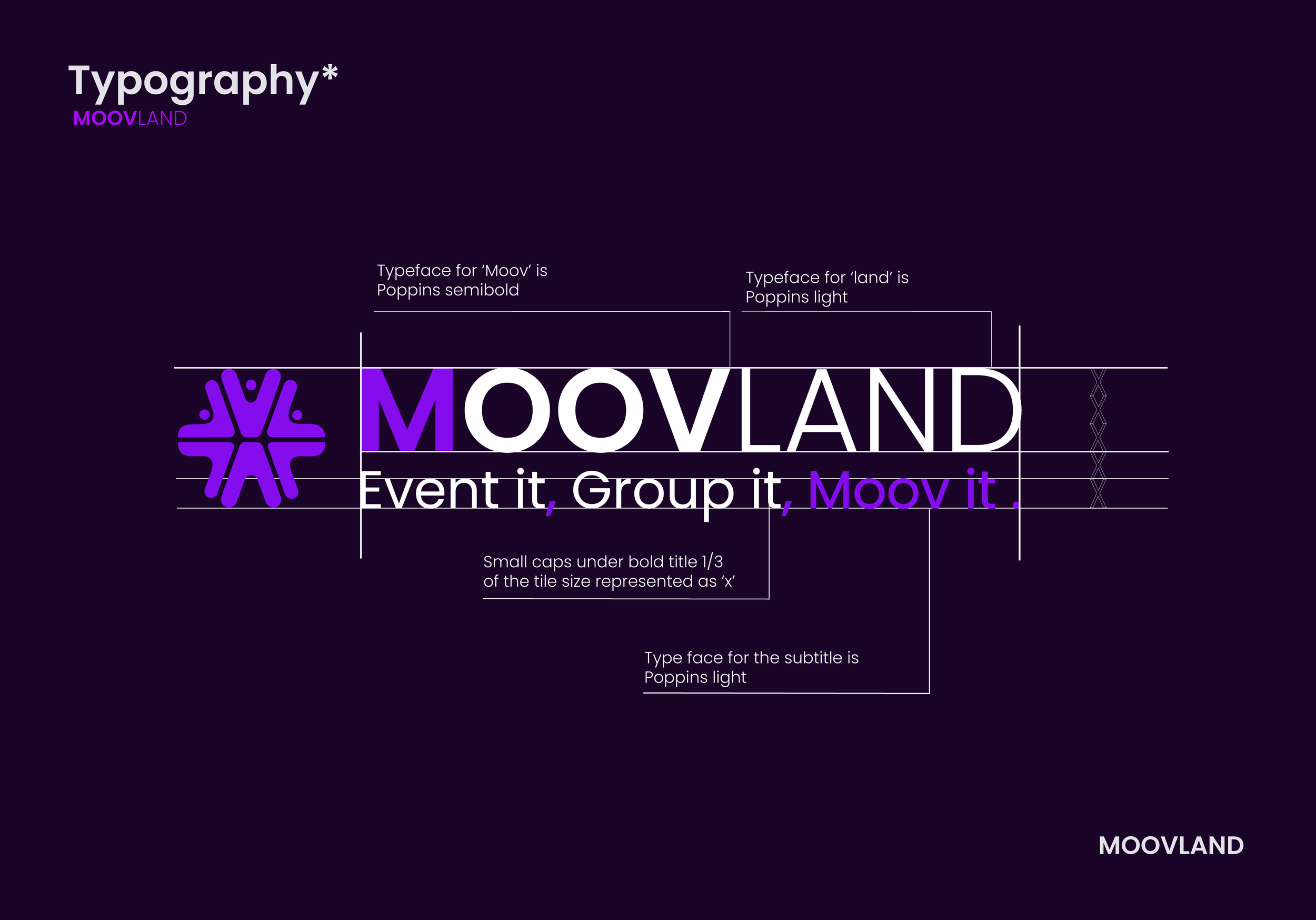 Typography*
MOOVLAND

Typeface for 'Moov' is Poppins semibold

Typeface for 'land' is Poppins light

MOOVLAND
Event it, Group it, Moov it .

Small caps under bold title 1/3 of the tile size represented as 'x'

Type face for the subtitle is Poppins light

MOOVLAND